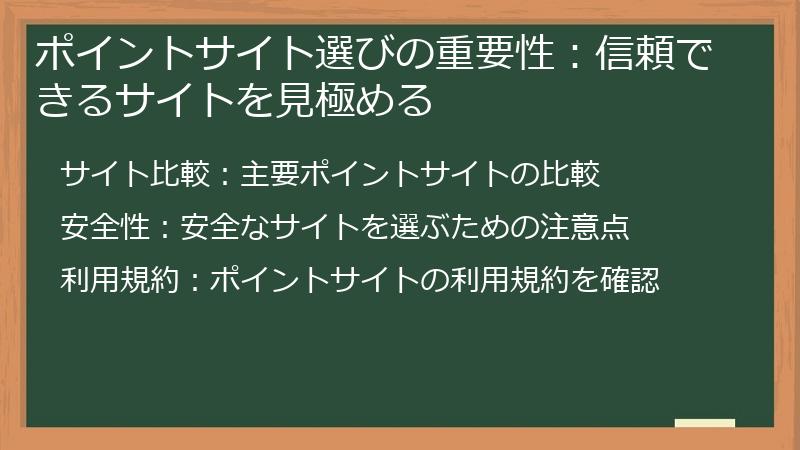 ポイントサイト選びの重要性：信頼できるサイトを見極める

サイト比較：主要ポイントサイトの比較

安全性：安全なサイトを選ぶための注意点

利用規約：ポイントサイトの利用規約を確認